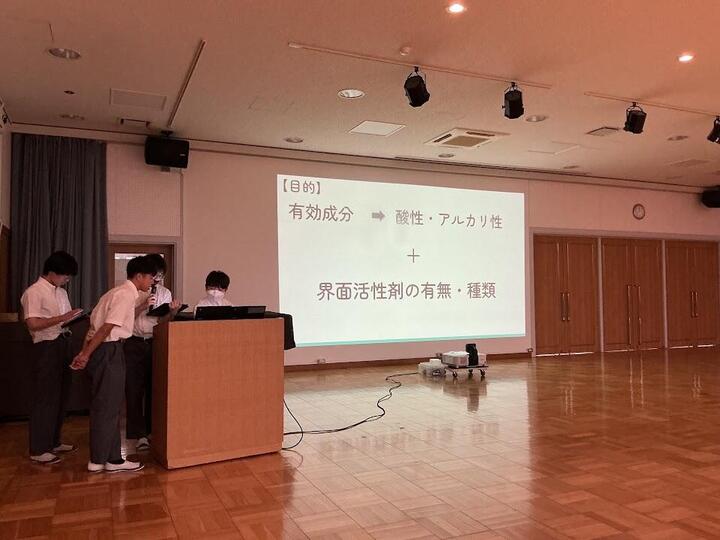 【目的】
有効成分 ➡ 酸性・アルカリ性

＋

界面活性剤の有無・種類